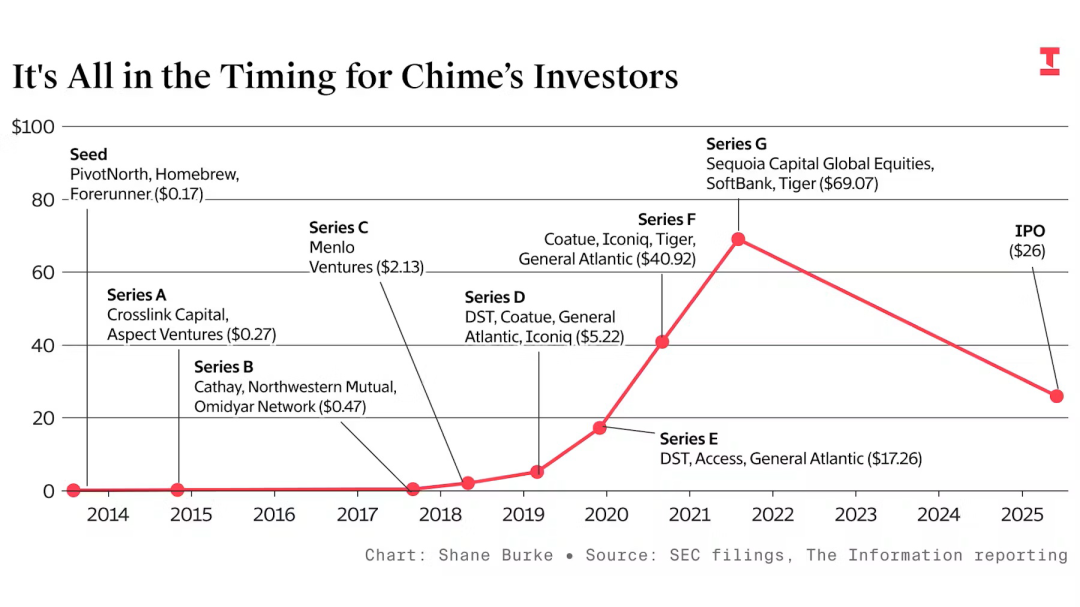 It's All in the Timing for Chime's Investors

$100

80

60

40

20

0

Seed
PivotNorth, Homebrew, Forerunner ($0.17)

Series A
Crosslink Capital, Aspect Ventures ($0.27)

Series B
Cathay, Northwestern Mutual, Omidyar Network ($0.47)

Series C
Menlo Ventures ($2.13)

Series D
DST, Coatue, General Atlantic, Iconiq ($5.22)

Series E
DST, Access, General Atlantic ($17.26)

Series F
Coatue, Iconiq, Tiger, General Atlantic ($40.92)

Series G
Sequoia Capital Global Equities, SoftBank, Tiger ($69.07)

IPO
($26)

2014 2015 2016 2017 2018 2019 2020 2021 2022 2023 2024 2025

Chart: Shane Burke • Source: SEC filings, The Information reporting